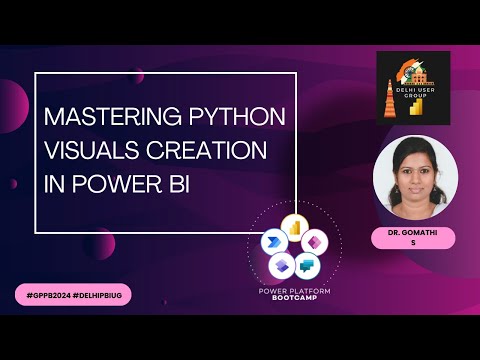 MASTERING PYTHON VISUALS CREATION IN POWER BI

DELHI USER GROUP

DR. GOMATHI S

POWER PLATFORM BOOTCAMP

#GPPB2024 #DELHIPBIUG